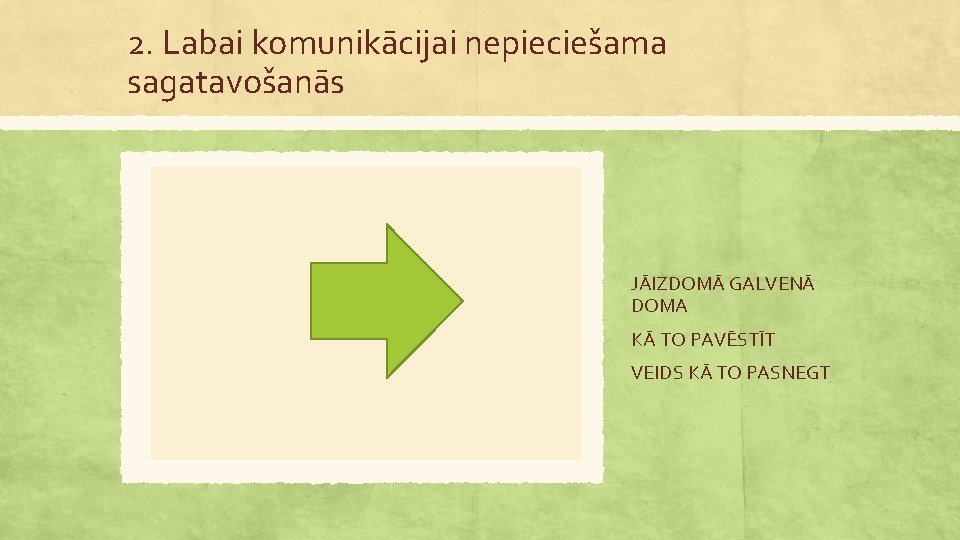 2. Labai komunikācijai nepieciešama sagatavošanās

JĀIZDOMĀ GALVENĀ DOMA

KĀ TO PAVĒSTĪT

VEIDS KĀ TO PASNEGT